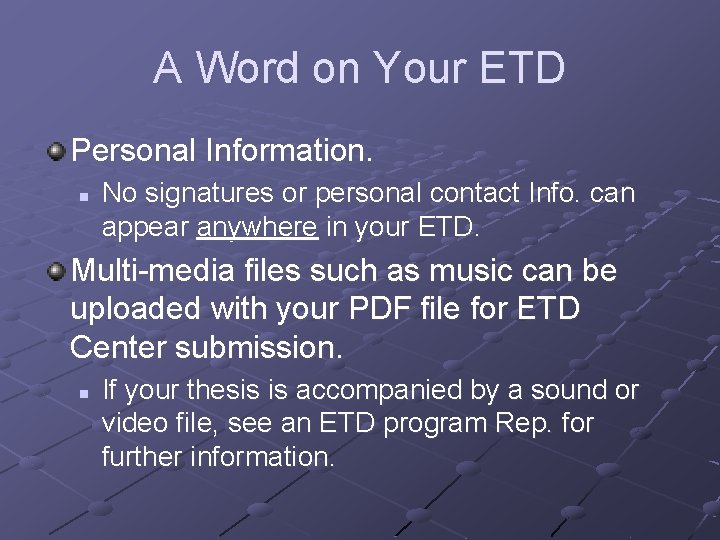 A Word on Your ETD

Personal Information.

No signatures or personal contact Info. can appear anywhere in your ETD.

Multi-media files such as music can be uploaded with your PDF file for ETD Center submission.

If your thesis is accompanied by a sound or video file, see an ETD program Rep. for further information.